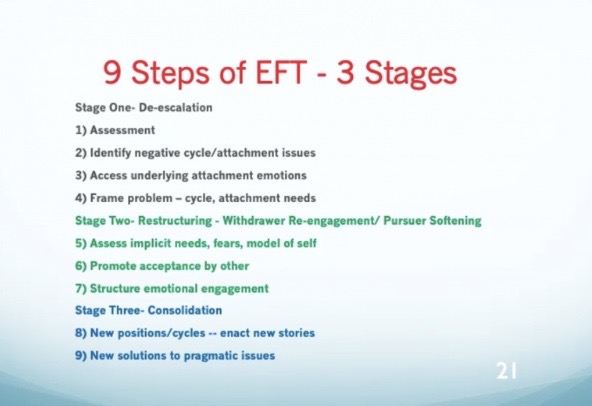 9 Steps of EFT - 3 Stages

Stage One- De-escalation

1) Assessment

2) Identify negative cycle/attachment issues

3) Access underlying attachment emotions

4) Frame problem – cycle, attachment needs

Stage Two- Restructuring - Withdrawer Re-engagement/ Pursuer Softening

5) Assess implicit needs, fears, model of self

6) Promote acceptance by other

7) Structure emotional engagement

Stage Three- Consolidation

8) New positions/cycles -- enact new stories

9) New solutions to pragmatic issues

21